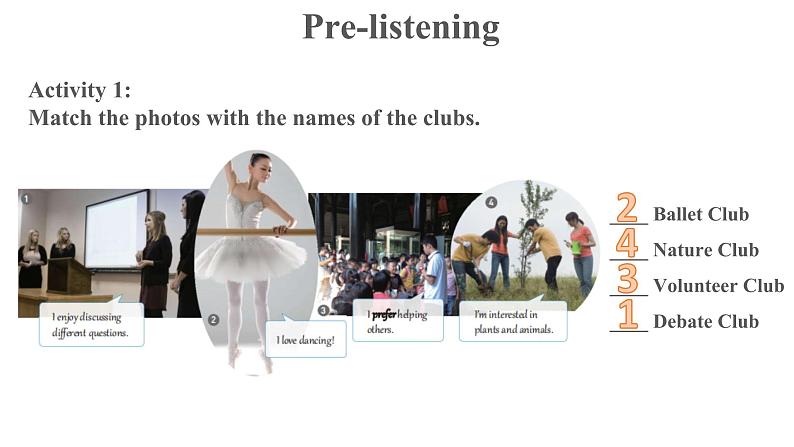 Pre-listening

Activity 1:
Match the photos with the names of the clubs.

1
I enjoy discussing different questions.

2
I love dancing!

3
I prefer helping others.

4
I'm interested in plants and animals.

2 Ballet Club
4 Nature Club
3 Volunteer Club
1 Debate Club